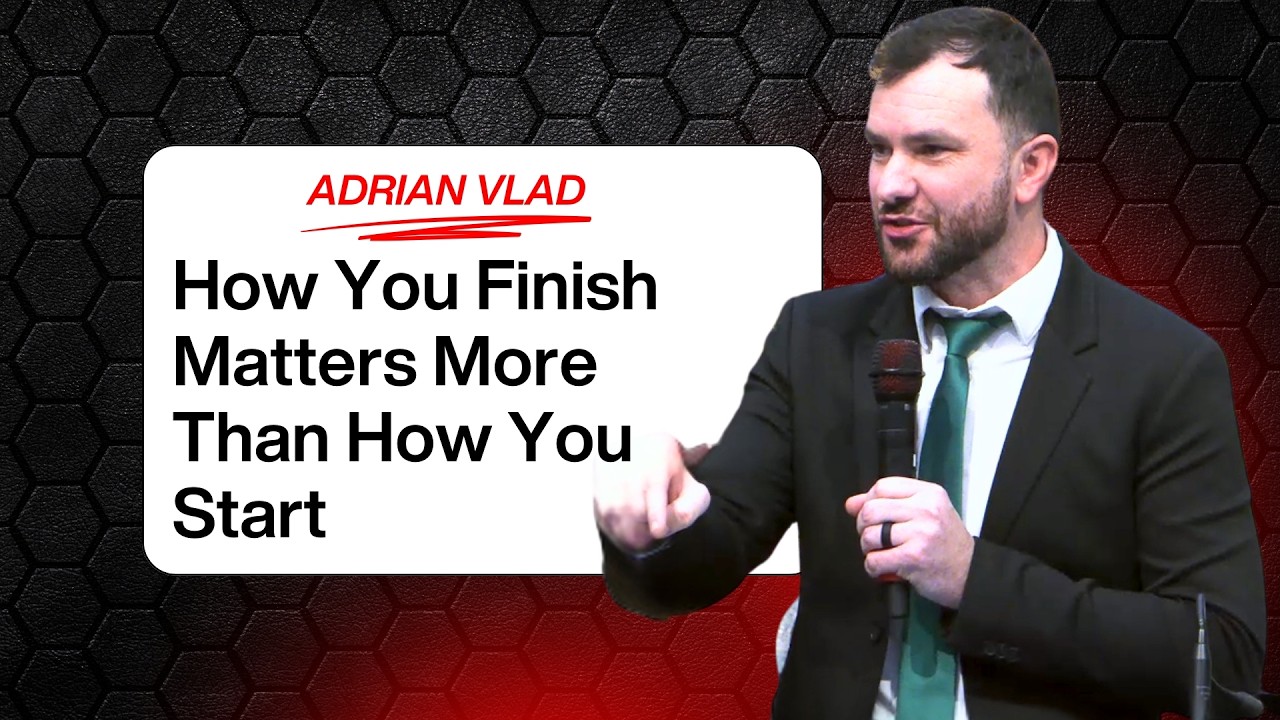 ADRIAN VLAD

How You Finish Matters More Than How You Start